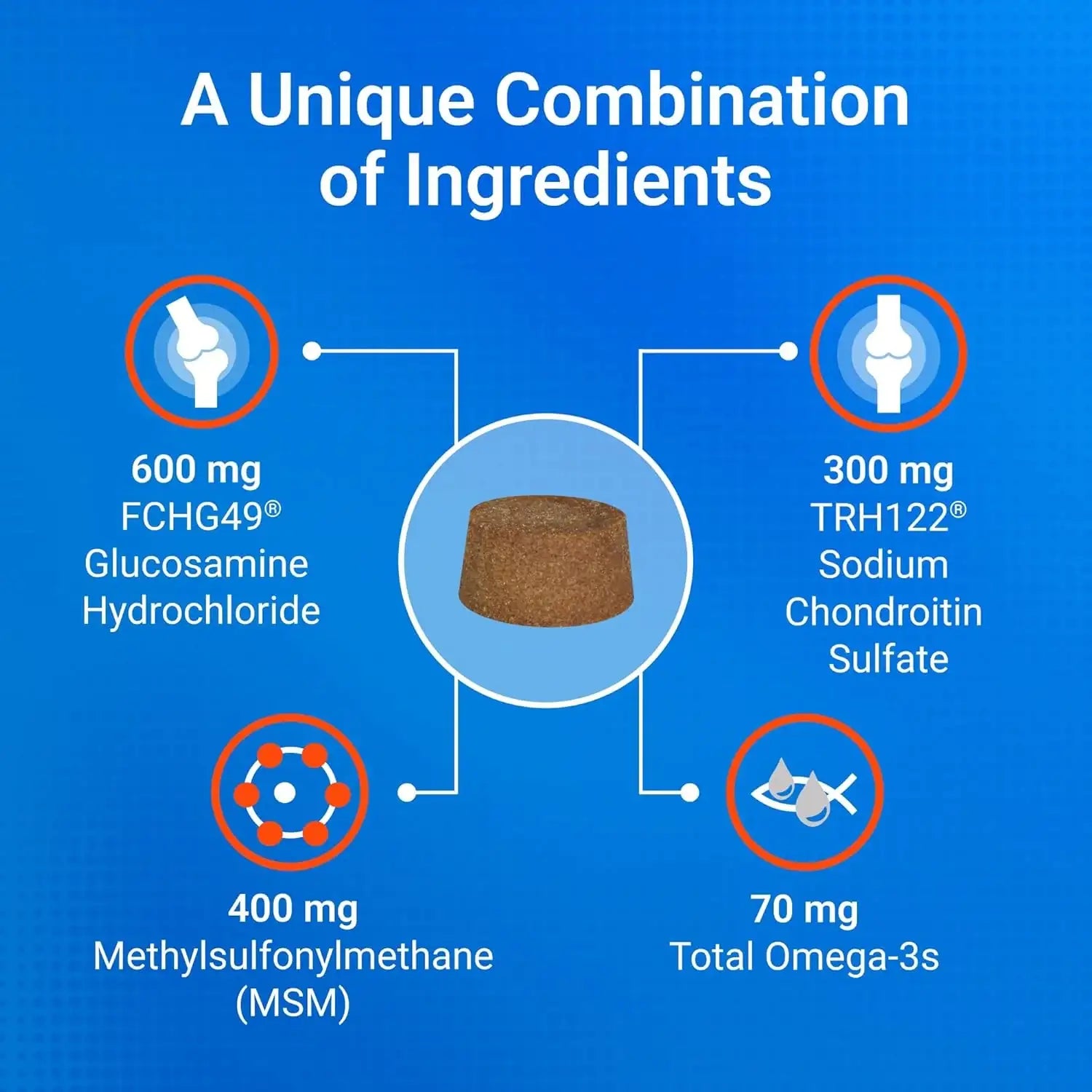 A Unique Combination of Ingredients

600 mg
FCHG49®
Glucosamine
Hydrochloride

300 mg
TRH122®
Sodium
Chondroitin
Sulfate

400 mg
Methylsulfonylmethane
(MSM)

70 mg
Total Omega-3s